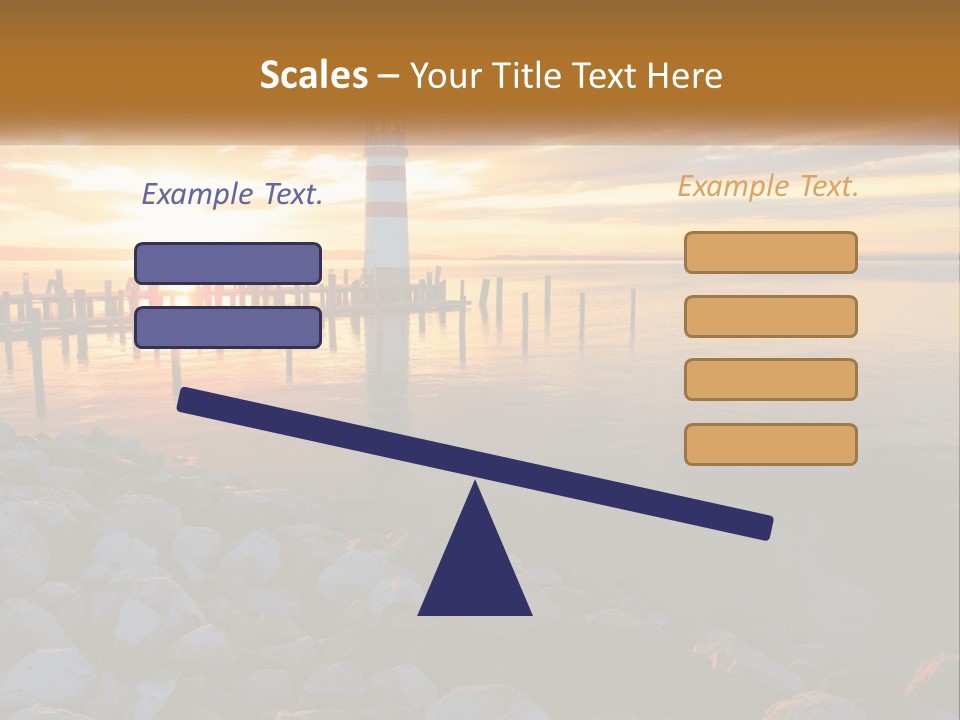 Scales – Your Title Text Here

Example Text.

Example Text.